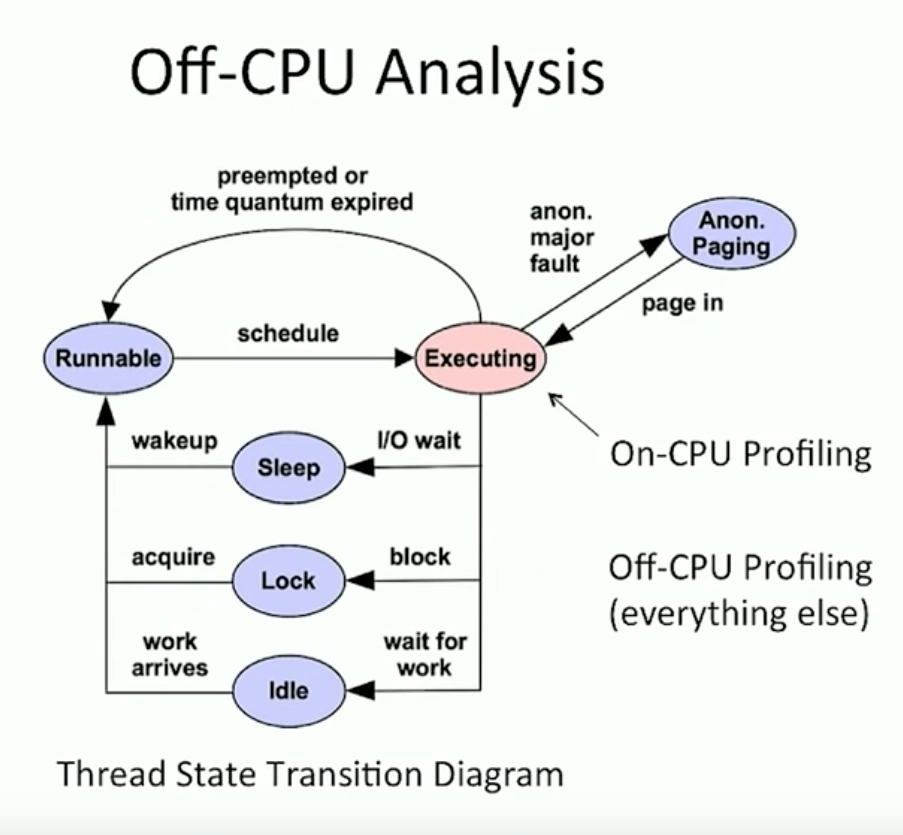 Off-CPU Analysis

preempted or time quantum expired

anon. major fault

Anon. Paging

page in

Runnable

schedule

Executing

wakeup

Sleep

I/O wait

On-CPU Profiling

acquire

Lock

block

Off-CPU Profiling (everything else)

work arrives

Idle

wait for work

Thread State Transition Diagram